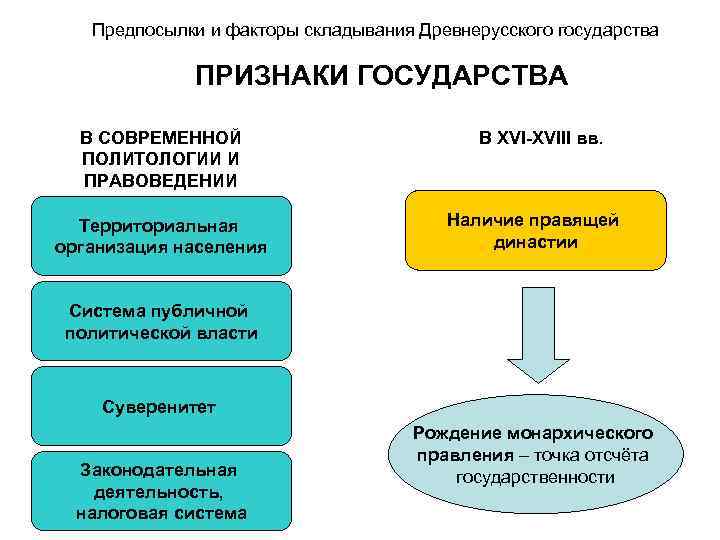 Предпосылки и факторы складывания Древнерусского государства

ПРИЗНАКИ ГОСУДАРСТВА

В СОВРЕМЕННОЙ ПОЛИТОЛОГИИ И ПРАВОВЕДЕНИИ

Территориальная организация населения

Система публичной политической власти

Суверенитет

Законодательная деятельность, налоговая система

В XVI-XVIII вв.

Наличие правящей династии

Рождение монархического правления – точка отсчёта государственности